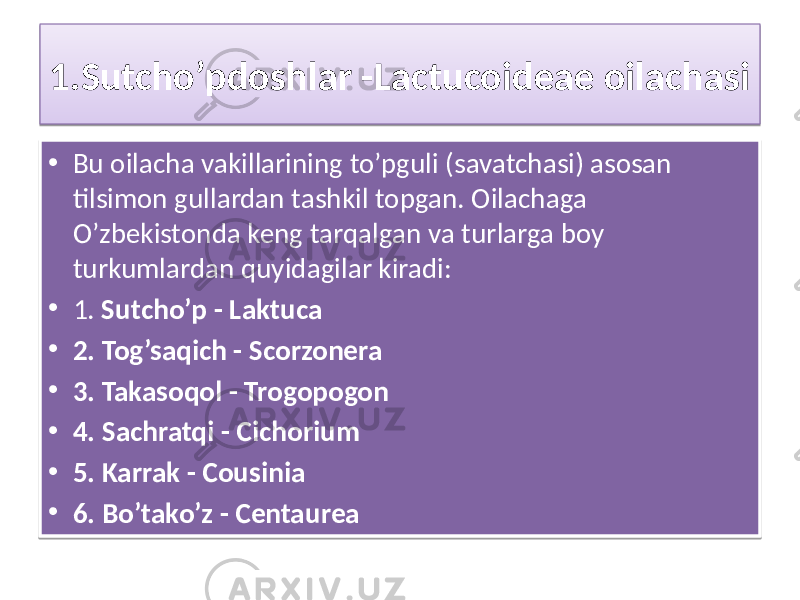 1.Sutcho’pdoshlar -Lactucoideae oilachasi

• Bu oilacha vakillarining to’pguli (savatchasi) asosan tilsimon gullardan tashkil topgan. Oilachaga O’zbekistonda keng tarqalgan va turlarga boy turkumlardan quyidagilar kiradi:
• 1. Sutcho’p - Laktuca
• 2. Tog’saqich - Scorzonera
• 3. Takasoqol - Trogopogon
• 4. Sachratqi - Cichorium
• 5. Karrak - Cousinia
• 6. Bo’tako’z - Centaurea

ARXIV.UZ
ARXIV.UZ
ARXIV.UZ